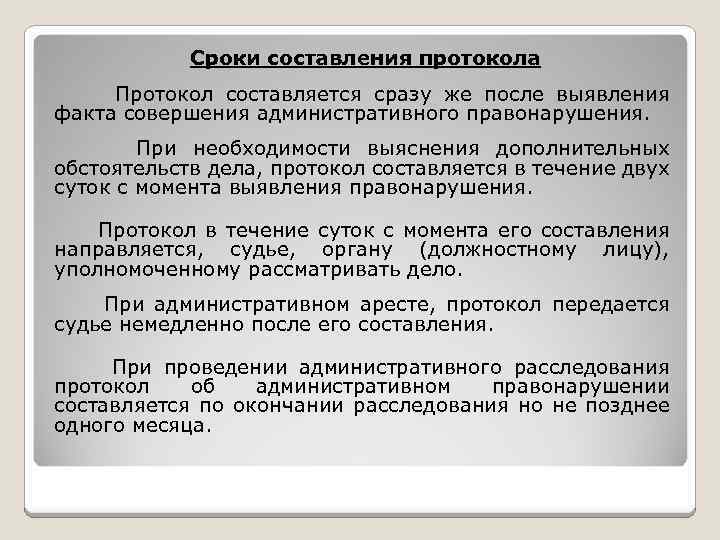 Сроки составления протокола

Протокол составляется сразу же после выявления факта совершения административного правонарушения.

При необходимости выяснения дополнительных обстоятельств дела, протокол составляется в течение двух суток с момента выявления правонарушения.

Протокол в течение суток с момента его составления направляется, судье, органу (должностному лицу), уполномоченному рассматривать дело.

При административном аресте, протокол передается судье немедленно после его составления.

При проведении административного расследования протокол об административном правонарушении составляется по окончании расследования но не позднее одного месяца.